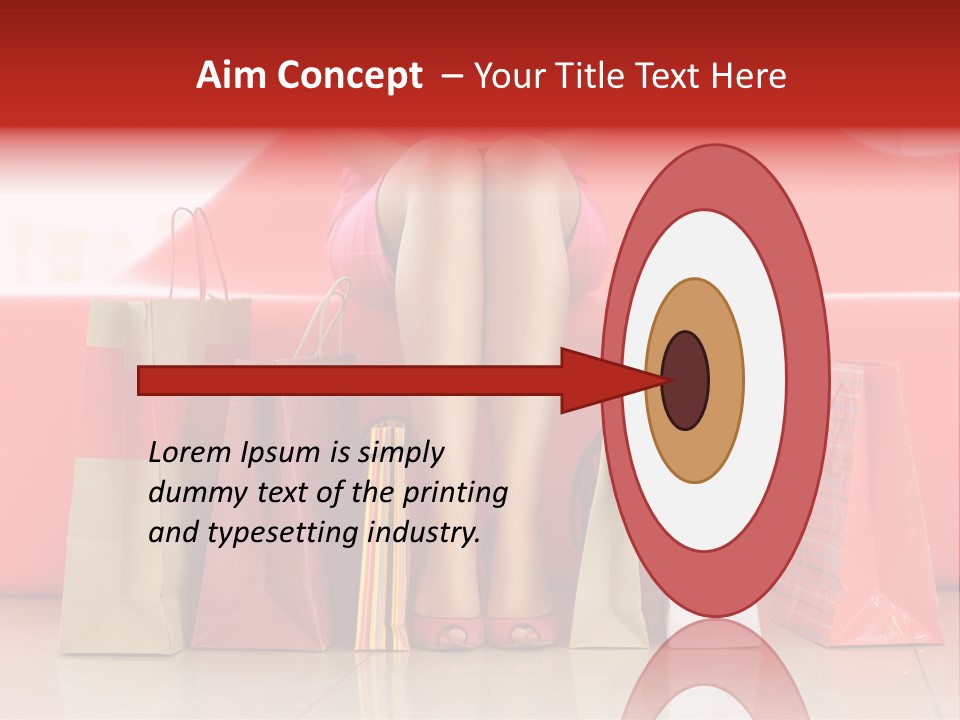 Aim Concept – Your Title Text Here

Lorem Ipsum is simply dummy text of the printing and typesetting industry.